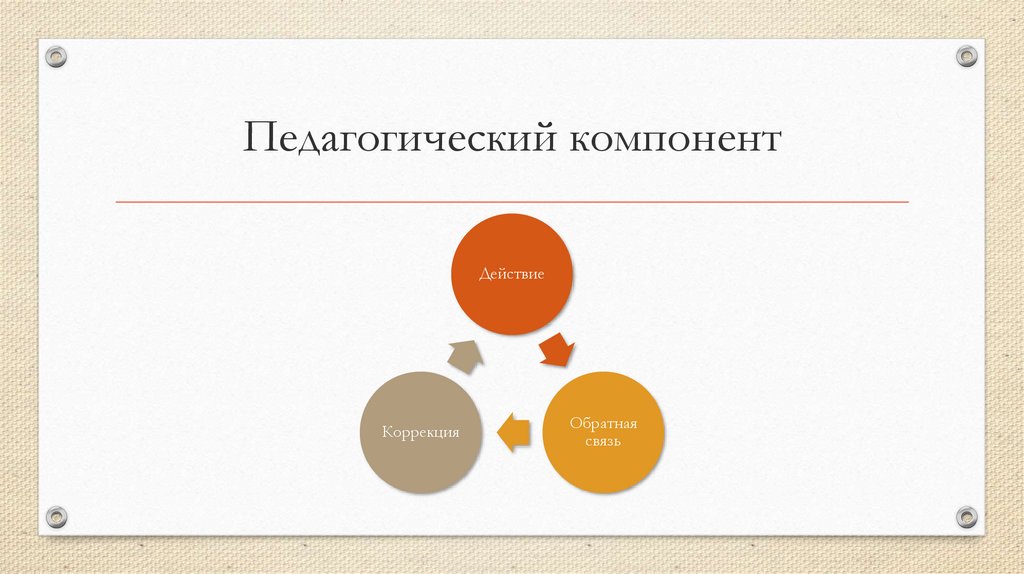 Педагогический компонент

Действие

Обратная связь

Коррекция